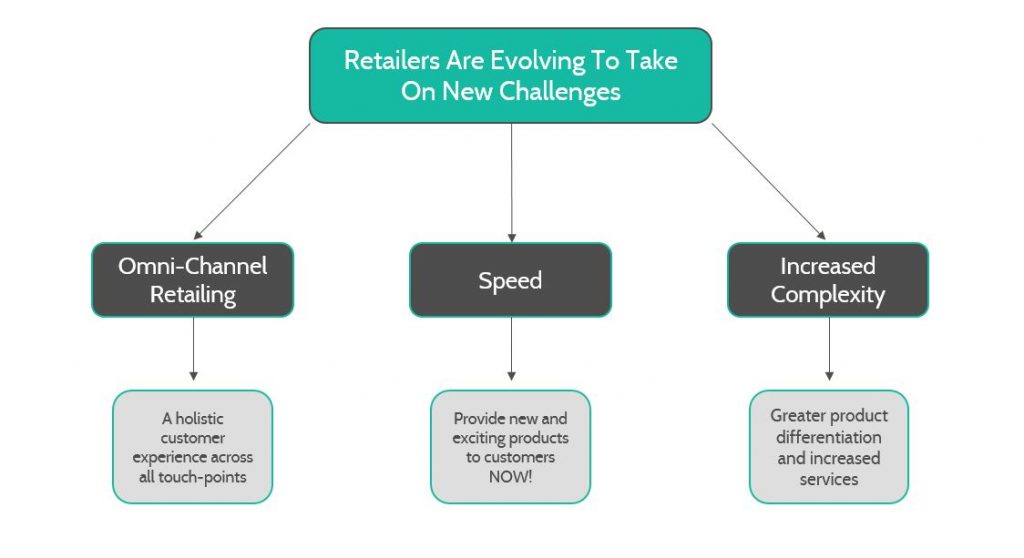 Retailers Are Evolving To Take On New Challenges

Omni-Channel Retailing

Speed

Increased Complexity

A holistic customer experience across all touch-points

Provide new and exciting products to customers NOW!

Greater product differentiation and increased services